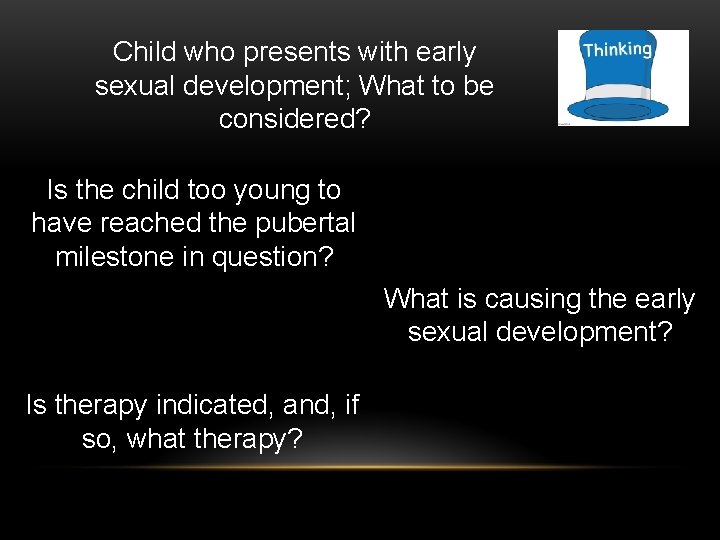 Child who presents with early sexual development; What to be considered?

Thinking

Is the child too young to have reached the pubertal milestone in question?

What is causing the early sexual development?

Is therapy indicated, and, if so, what therapy?